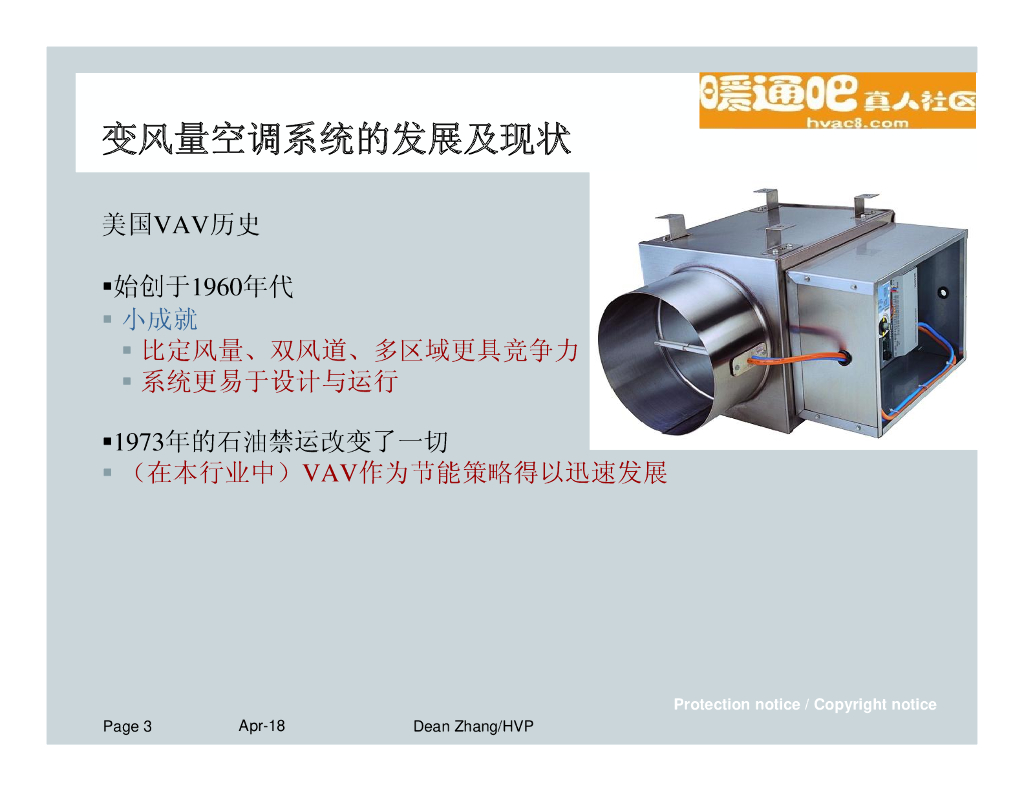 暖通吧 真人社区
hvac8.com

变风量空调系统的发展及现状

美国VAV历史

▪始创于1960年代
▪ 小成就
▪ 比定风量、双风道、多区域更具竞争力
▪ 系统更易于设计与运行

▪1973年的石油禁运改变了一切
▪ （在本行业中）VAV作为节能策略得以迅速发展

Protection notice / Copyright notice

Page 3 Apr-18 Dean Zhang/HVP